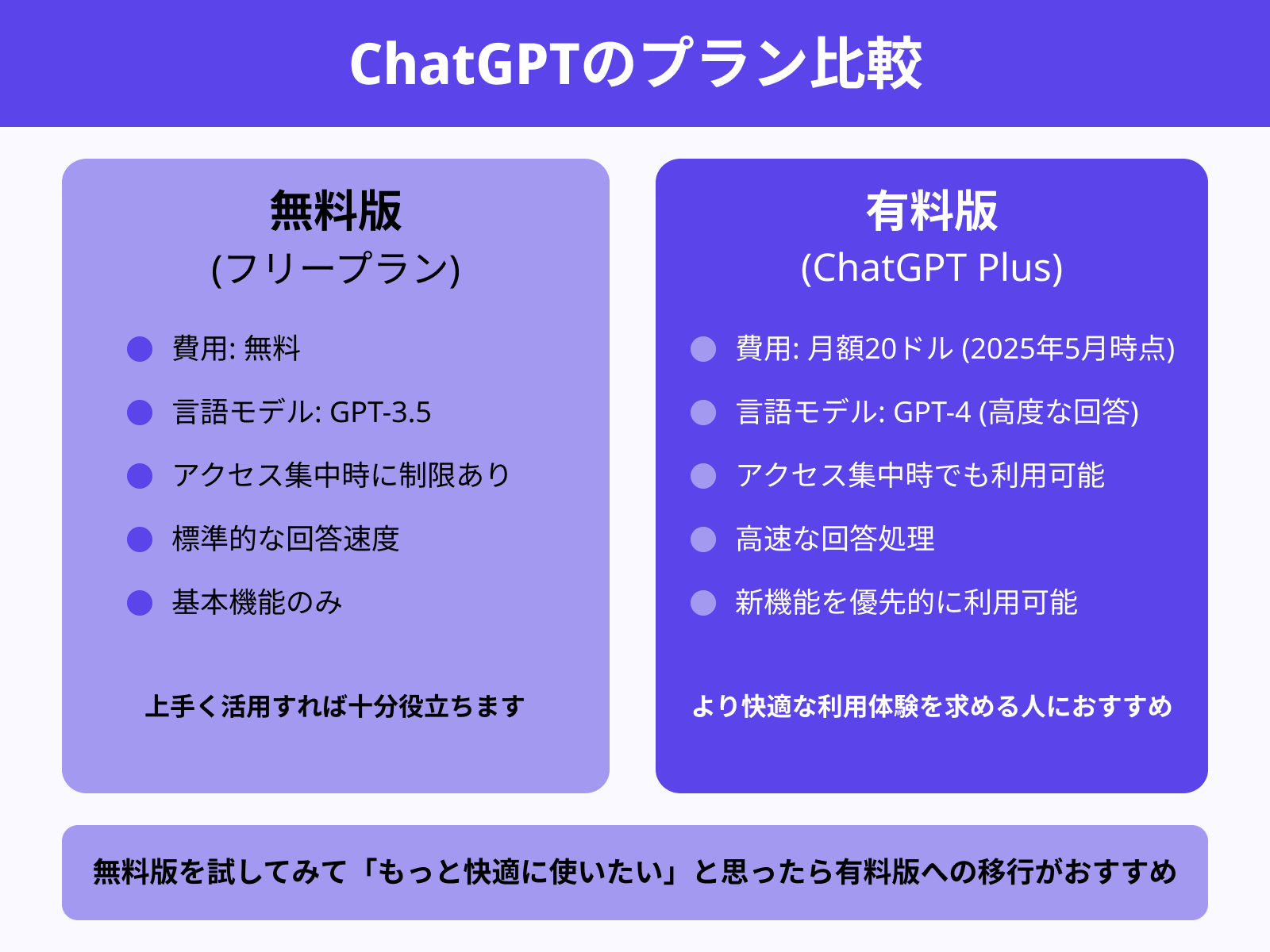 ChatGPTのプラン比較

無料版
(フリープラン)

費用: 無料

言語モデル: GPT-3.5

アクセス集中時に制限あり

標準的な回答速度

基本機能のみ

上手く活用すれば十分役立ちます

有料版
(ChatGPT Plus)

費用: 月額20ドル (2025年5月時点)

言語モデル: GPT-4 (高度な回答)

アクセス集中時でも利用可能

高速な回答処理

新機能を優先的に利用可能

より快適な利用体験を求める人におすすめ

無料版を試してみて「もっと快適に使いたい」と思ったら有料版への移行がおすすめ